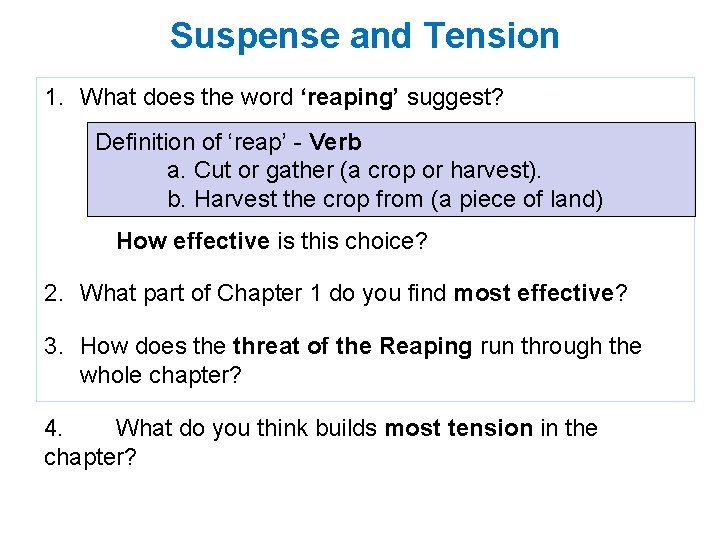 Suspense and Tension

1. What does the word 'reaping' suggest?

Definition of 'reap' - Verb
a. Cut or gather (a crop or harvest).
b. Harvest the crop from (a piece of land)

How effective is this choice?

2. What part of Chapter 1 do you find most effective?

3. How does the threat of the Reaping run through the whole chapter?

4. What do you think builds most tension in the chapter?